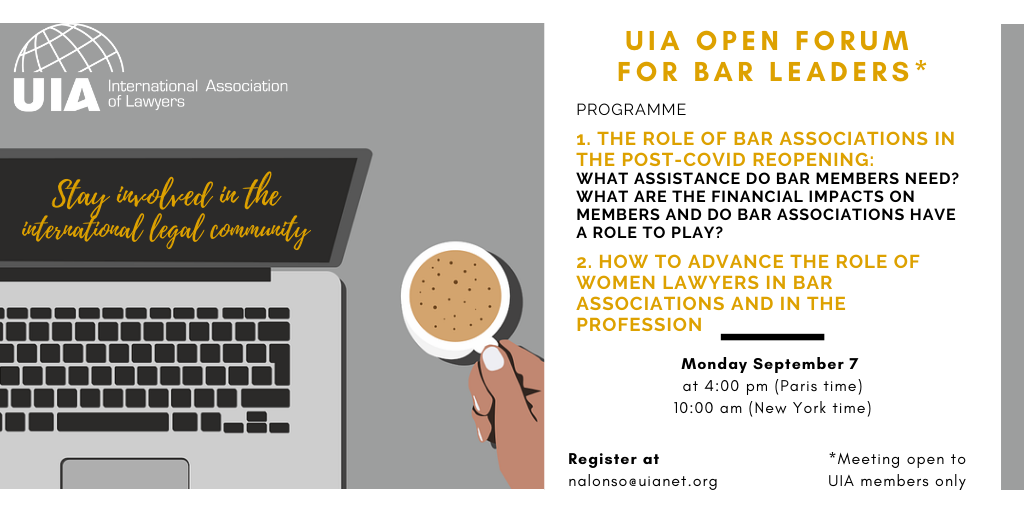 UIA International Association of Lawyers

Stay involved in the international legal community

UIA OPEN FORUM FOR BAR LEADERS*

PROGRAMME

1. THE ROLE OF BAR ASSOCIATIONS IN THE POST-COVID REOPENING:
WHAT ASSISTANCE DO BAR MEMBERS NEED? WHAT ARE THE FINANCIAL IMPACTS ON MEMBERS AND DO BAR ASSOCIATIONS HAVE A ROLE TO PLAY?

2. HOW TO ADVANCE THE ROLE OF WOMEN LAWYERS IN BAR ASSOCIATIONS AND IN THE PROFESSION

Monday September 7
at 4:00 pm (Paris time)
10:00 am (New York time)

Register at
nalonso@uianet.org

*Meeting open to UIA members only